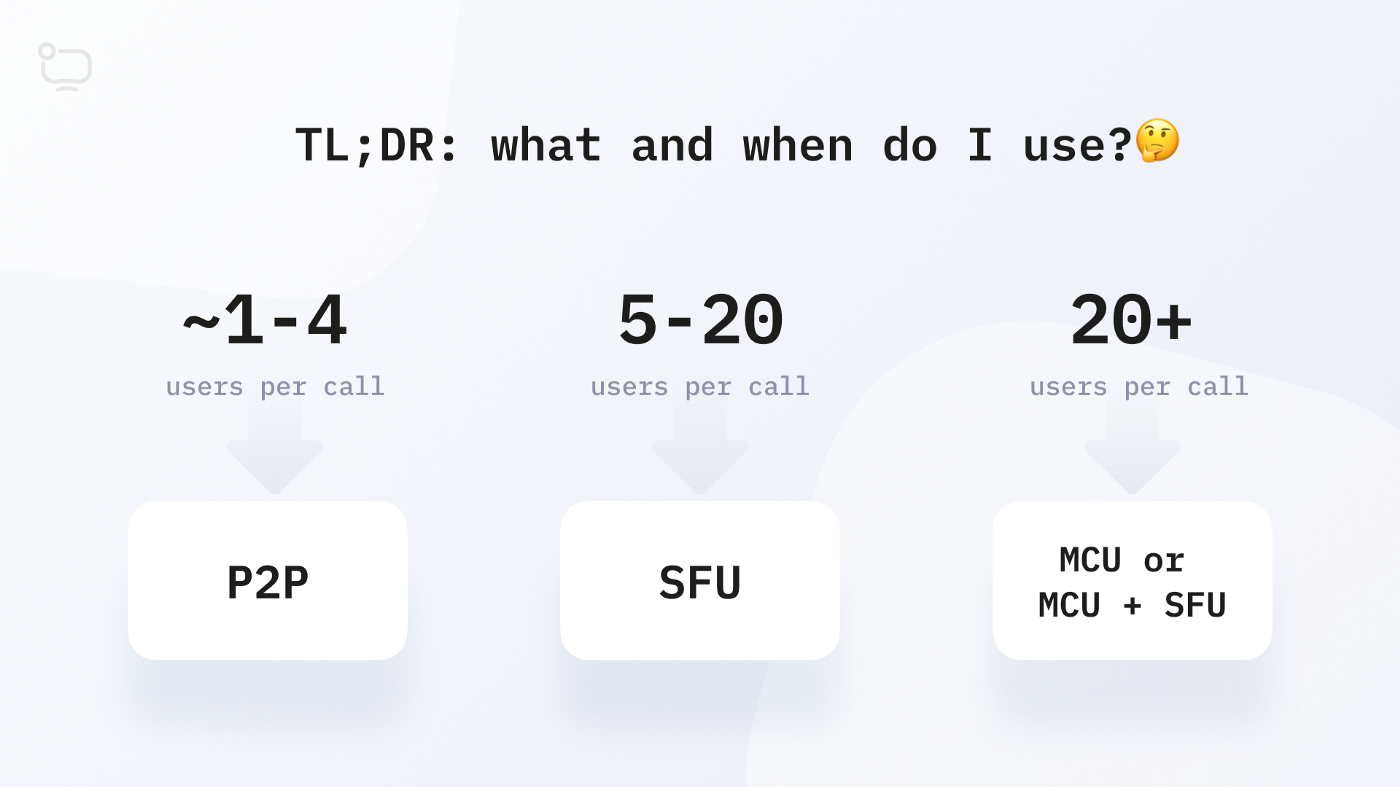 TL;DR: what and when do I use?🤔

~1-4
users per call

P2P

5-20
users per call

SFU

20+
users per call

MCU or
MCU + SFU